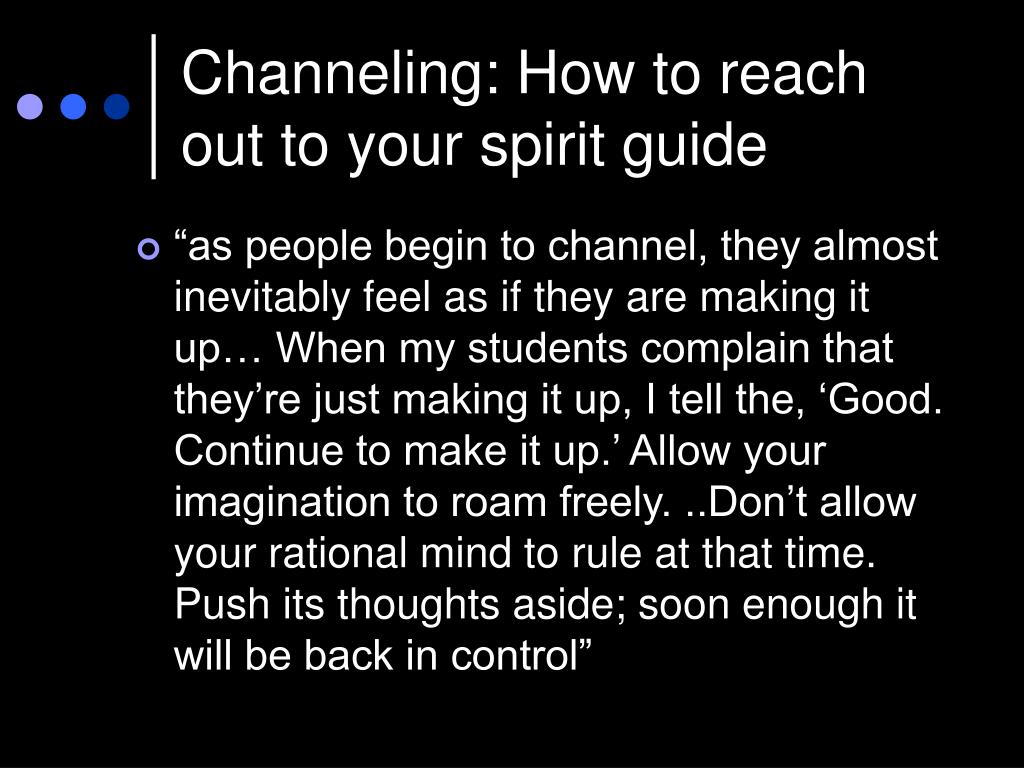 Channeling: How to reach out to your spirit guide

“as people begin to channel, they almost inevitably feel as if they are making it up… When my students complain that they’re just making it up, I tell the, ‘Good. Continue to make it up.’ Allow your imagination to roam freely. ..Don’t allow your rational mind to rule at that time. Push its thoughts aside; soon enough it will be back in control”